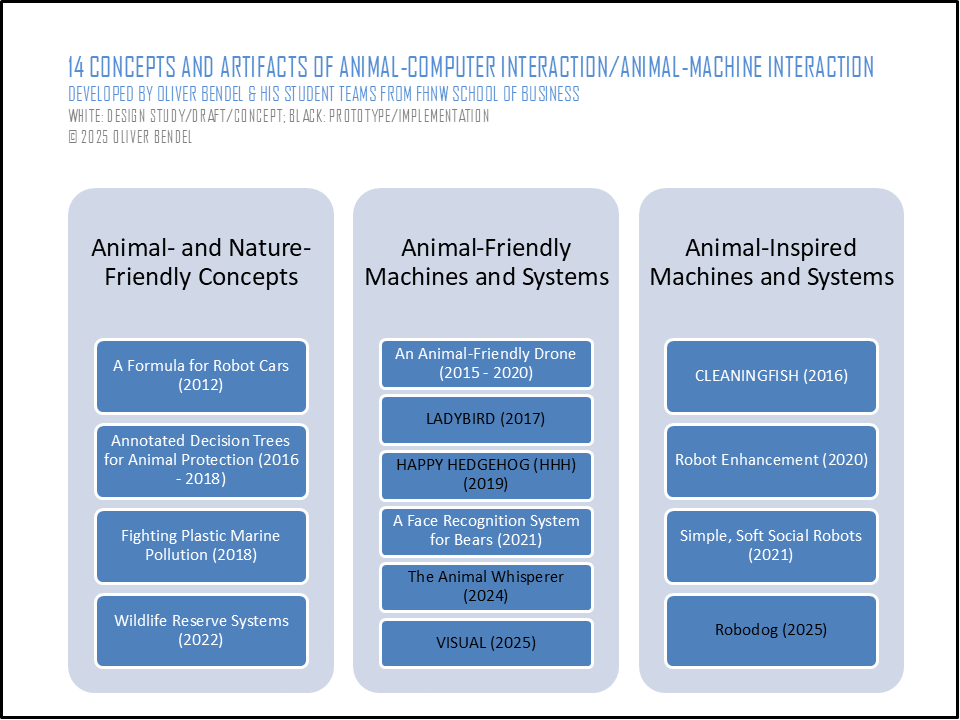 14 CONCEPTS AND ARTIFACTS OF ANIMAL-COMPUTER INTERACTION/ANIMAL-MACHINE INTERACTION
DEVELOPED BY OLIVER BENDEL & HIS STUDENT TEAMS FROM FHNW SCHOOL OF BUSINESS
WHITE: DESIGN STUDY/DRAFT/CONCEPT; BLACK: PROTOTYPE/IMPLEMENTATION
© 2025 OLIVER BENDEL

Animal- and Nature-Friendly Concepts

A Formula for Robot Cars (2012)

Annotated Decision Trees for Animal Protection (2016 - 2018)

Fighting Plastic Marine Pollution (2018)

Wildlife Reserve Systems (2022)

Animal-Friendly Machines and Systems

An Animal-Friendly Drone (2015 - 2020)

LADYBIRD (2017)

HAPPY HEDGEHOG (HHH) (2019)

A Face Recognition System for Bears (2021)

The Animal Whisperer (2024)

VISUAL (2025)

Animal-Inspired Machines and Systems

CLEANINGFISH (2016)

Robot Enhancement (2020)

Simple, Soft Social Robots (2021)

Robodog (2025)